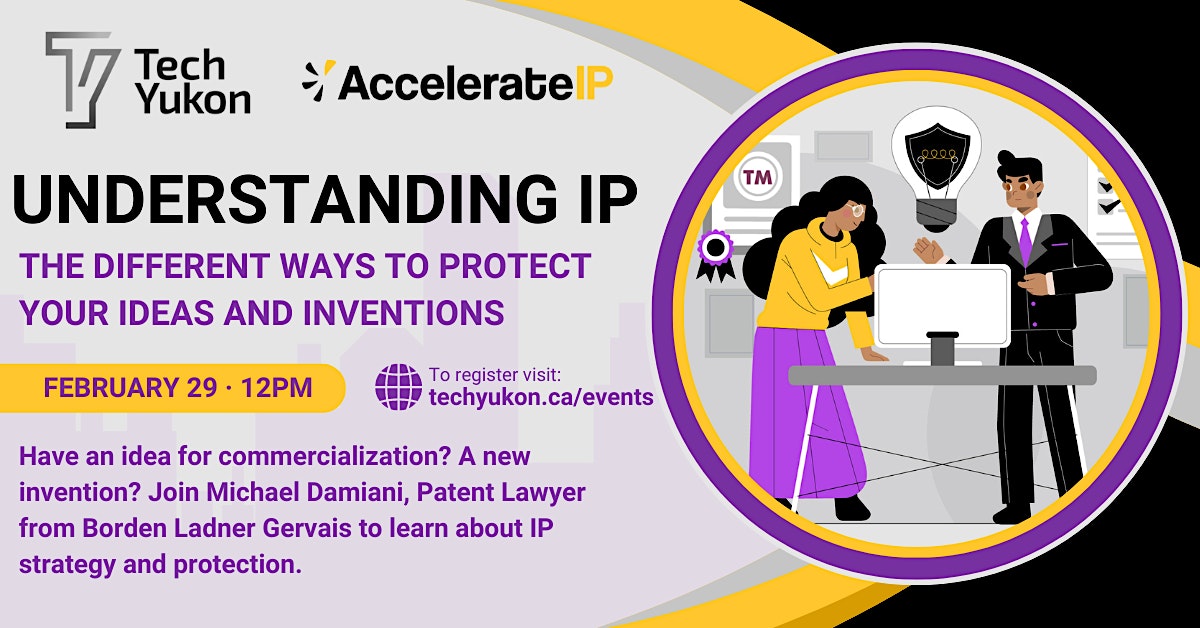 Tech Yukon

AccelerateIP

UNDERSTANDING IP

THE DIFFERENT WAYS TO PROTECT YOUR IDEAS AND INVENTIONS

FEBRUARY 29 · 12PM

To register visit: techyukon.ca/events

Have an idea for commercialization? A new invention? Join Michael Damiani, Patent Lawyer from Borden Ladner Gervais to learn about IP strategy and protection.

TM